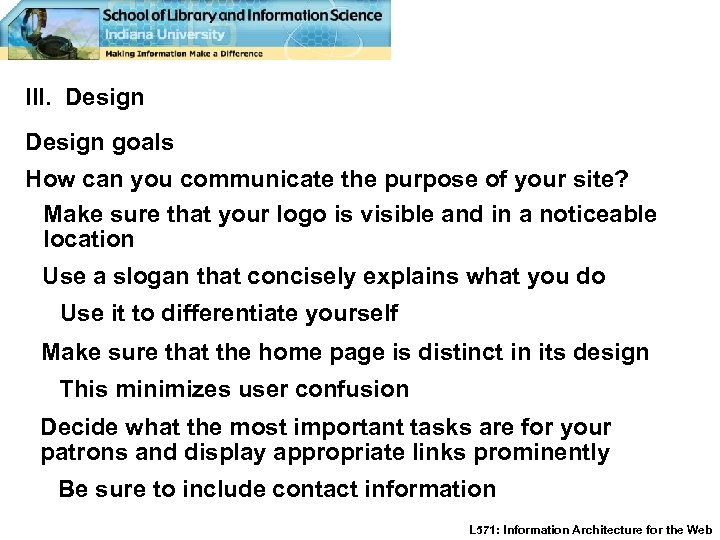 School of Library and Information Science
Indiana University
Making Information Make a Difference

III. Design

Design goals

How can you communicate the purpose of your site?

Make sure that your logo is visible and in a noticeable location

Use a slogan that concisely explains what you do

Use it to differentiate yourself

Make sure that the home page is distinct in its design

This minimizes user confusion

Decide what the most important tasks are for your patrons and display appropriate links prominently

Be sure to include contact information

L571: Information Architecture for the Web